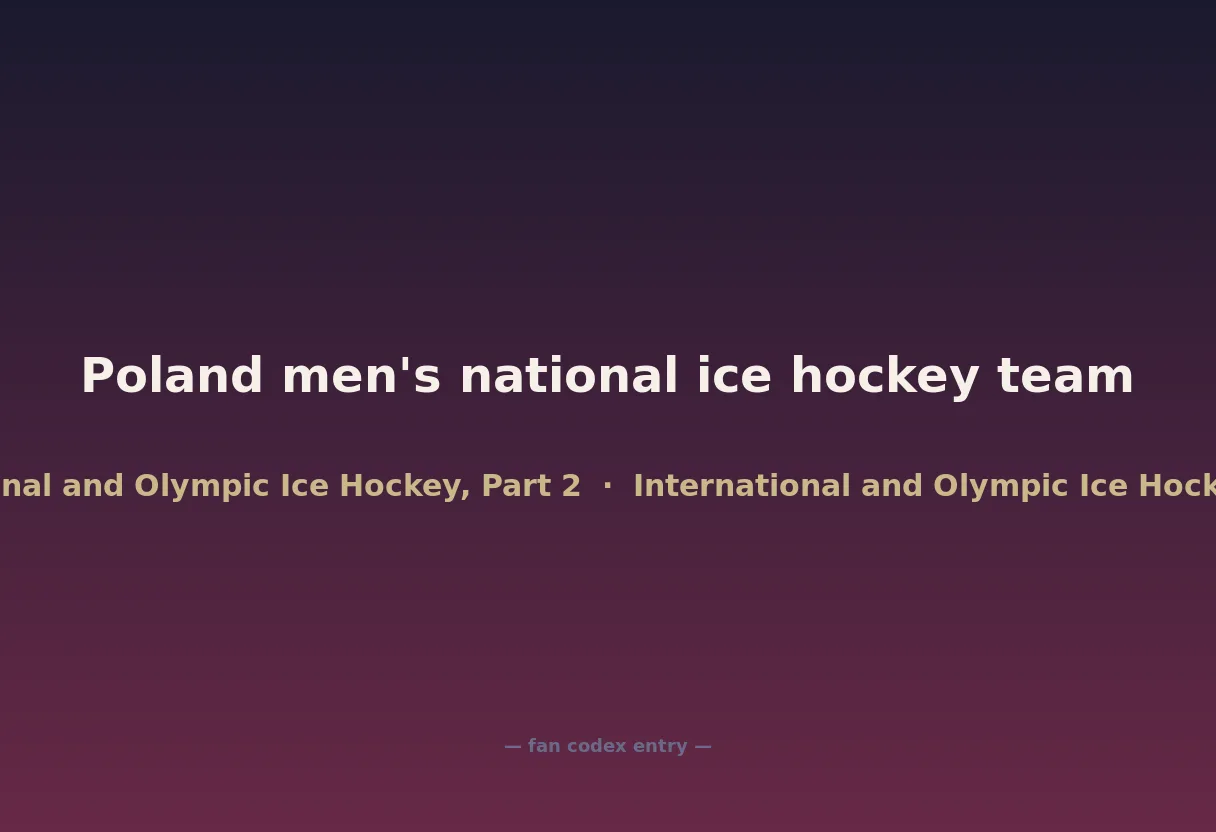 Poland men's national ice hockey team

nal and Olympic Ice Hockey, Part 2 · International and Olympic Ice Hock

— fan codex entry —